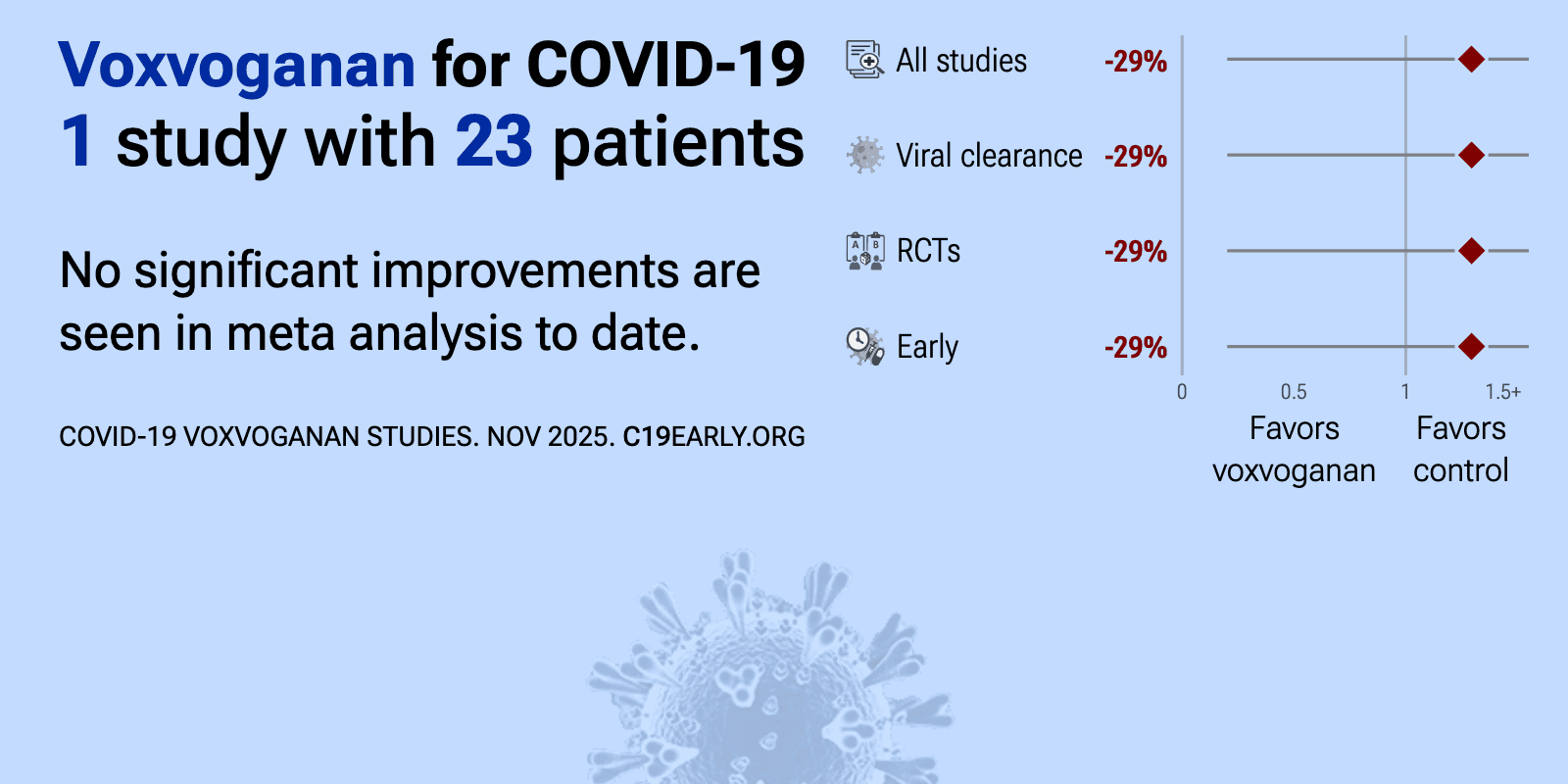 Voxvoganan for COVID-19
1 study with 23 patients

No significant improvements are seen in meta analysis to date.

COVID-19 VOXVOGANAN STUDIES. NOV 2025. C19EARLY.ORG

All studies -29%
Viral clearance -29%
RCTs -29%
Early -29%

0 0.5 1 1.5+

Favors voxvoganan
Favors control